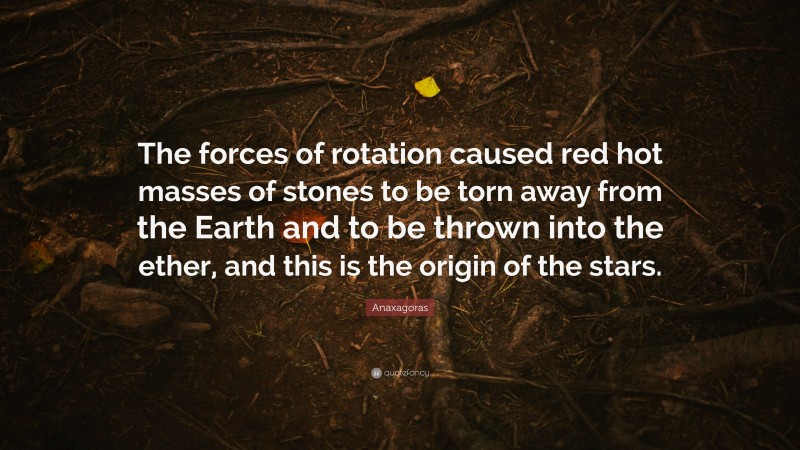 The forces of rotation caused red hot masses of stones to be torn away from the Earth and to be thrown into the ether, and this is the origin of the stars.

Anaxagoras

quotefancy